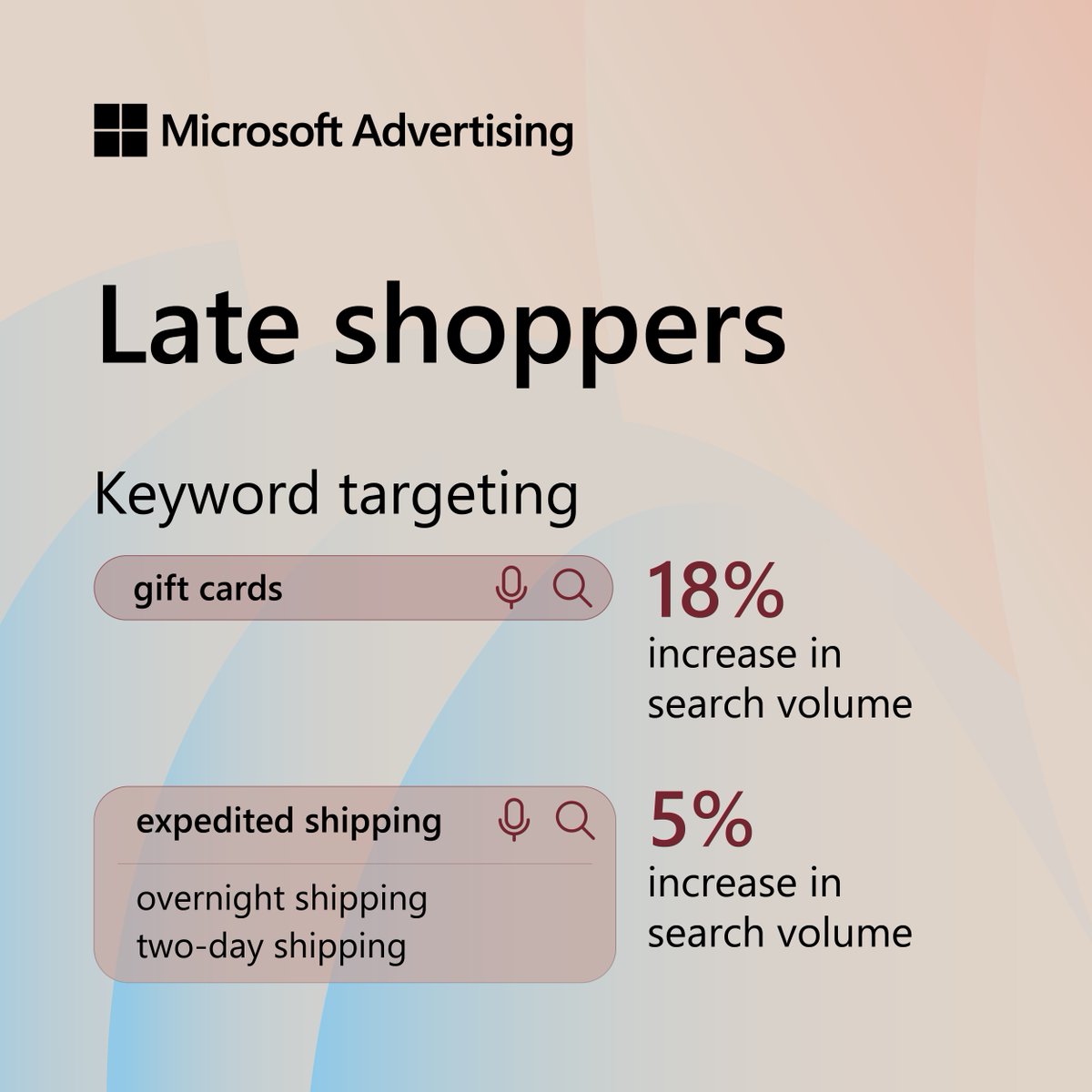 Microsoft Advertising

Late shoppers

Keyword targeting

gift cards

18%
increase in search volume

expedited shipping

overnight shipping
two-day shipping

5%
increase in search volume